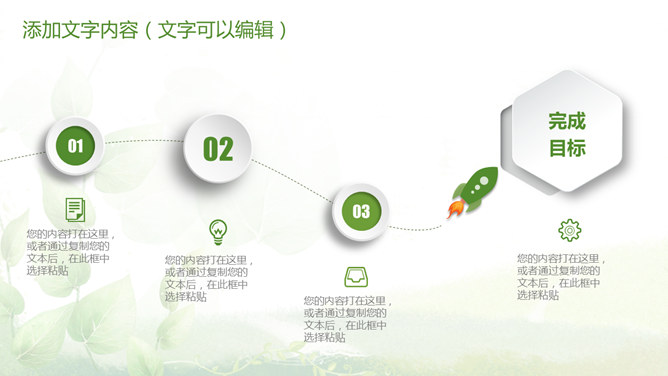 添加文字内容（文字可以编辑）

01

您的内容打在这里，或者通过复制您的文本后，在此框中选择粘贴

02

您的内容打在这里，或者通过复制您的文本后，在此框中选择粘贴

03

您的内容打在这里，或者通过复制您的文本后，在此框中选择粘贴

完成目标

您的内容打在这里，或者通过复制您的文本后，在此框中选择粘贴